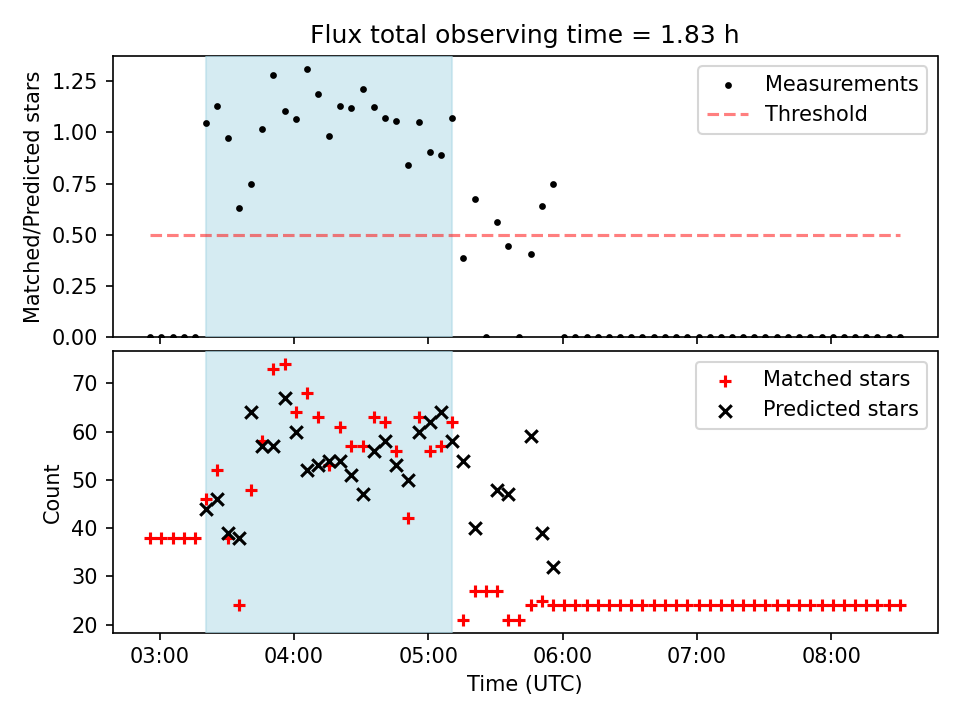 Flux total observing time = 1.83 h

Matched/Predicted stars

1.25
1.00
0.75
0.50
0.25
0.00

Measurements
Threshold

Count

70
60
50
40
30
20

Matched stars
Predicted stars

03:00
04:00
05:00
06:00
07:00
08:00

Time (UTC)